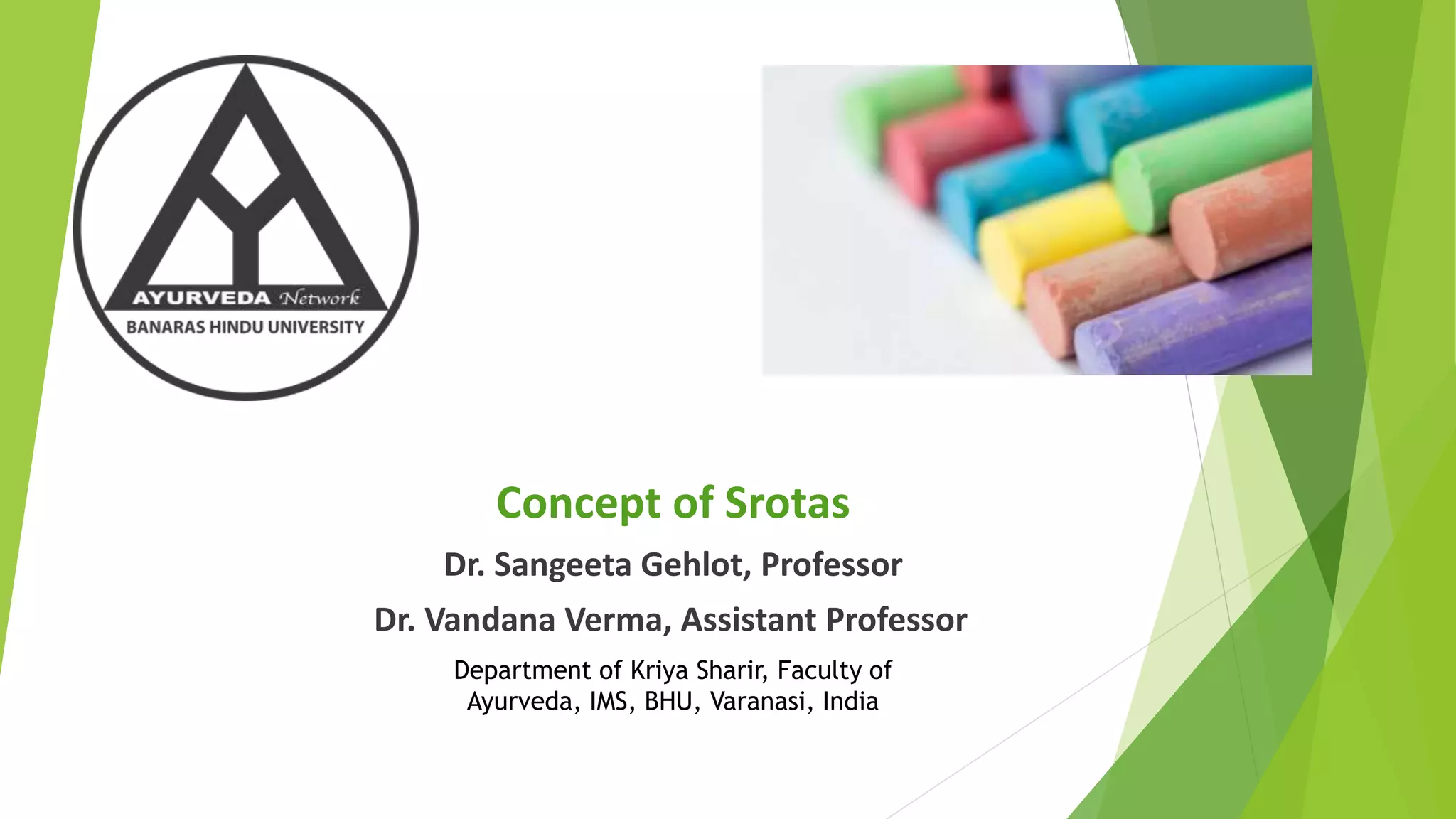 AYURVEDA Network
BANARAS HINDU UNIVERSITY

Concept of Srotas

Dr. Sangeeta Gehlot, Professor

Dr. Vandana Verma, Assistant Professor

Department of Kriya Sharir, Faculty of Ayurveda, IMS, BHU, Varanasi, India